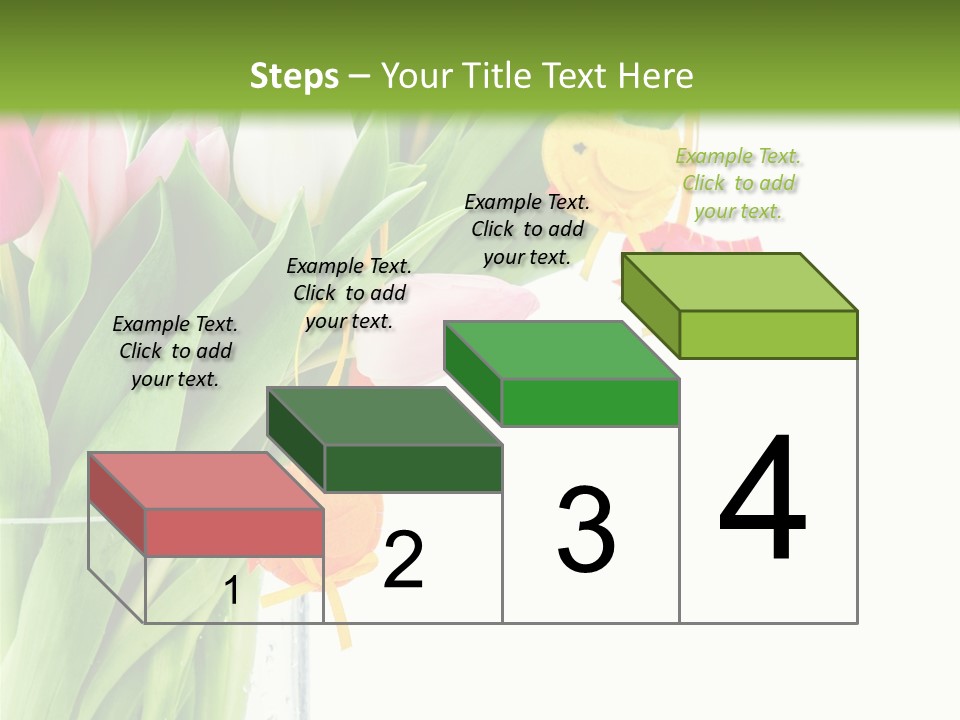 Steps – Your Title Text Here

Example Text. Click to add your text.

Example Text. Click to add your text.

Example Text. Click to add your text.

Example Text. Click to add your text.

1

2

3

4